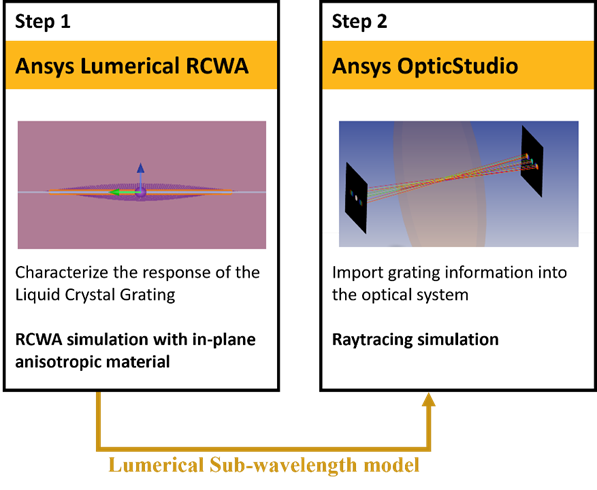 Step 1

Ansys Lumerical RCWA

Characterize the response of the Liquid Crystal Grating

RCWA simulation with in-plane anisotropic material

Step 2

Ansys OpticStudio

Import grating information into the optical system

Raytracing simulation

Lumerical Sub-wavelength model